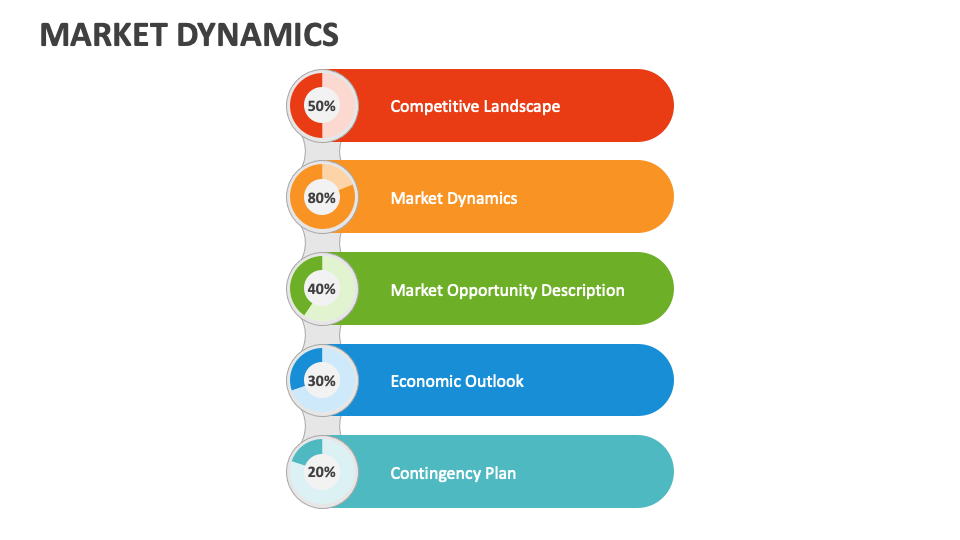 MARKET DYNAMICS

50%
Competitive Landscape

80%
Market Dynamics

40%
Market Opportunity Description

30%
Economic Outlook

20%
Contingency Plan